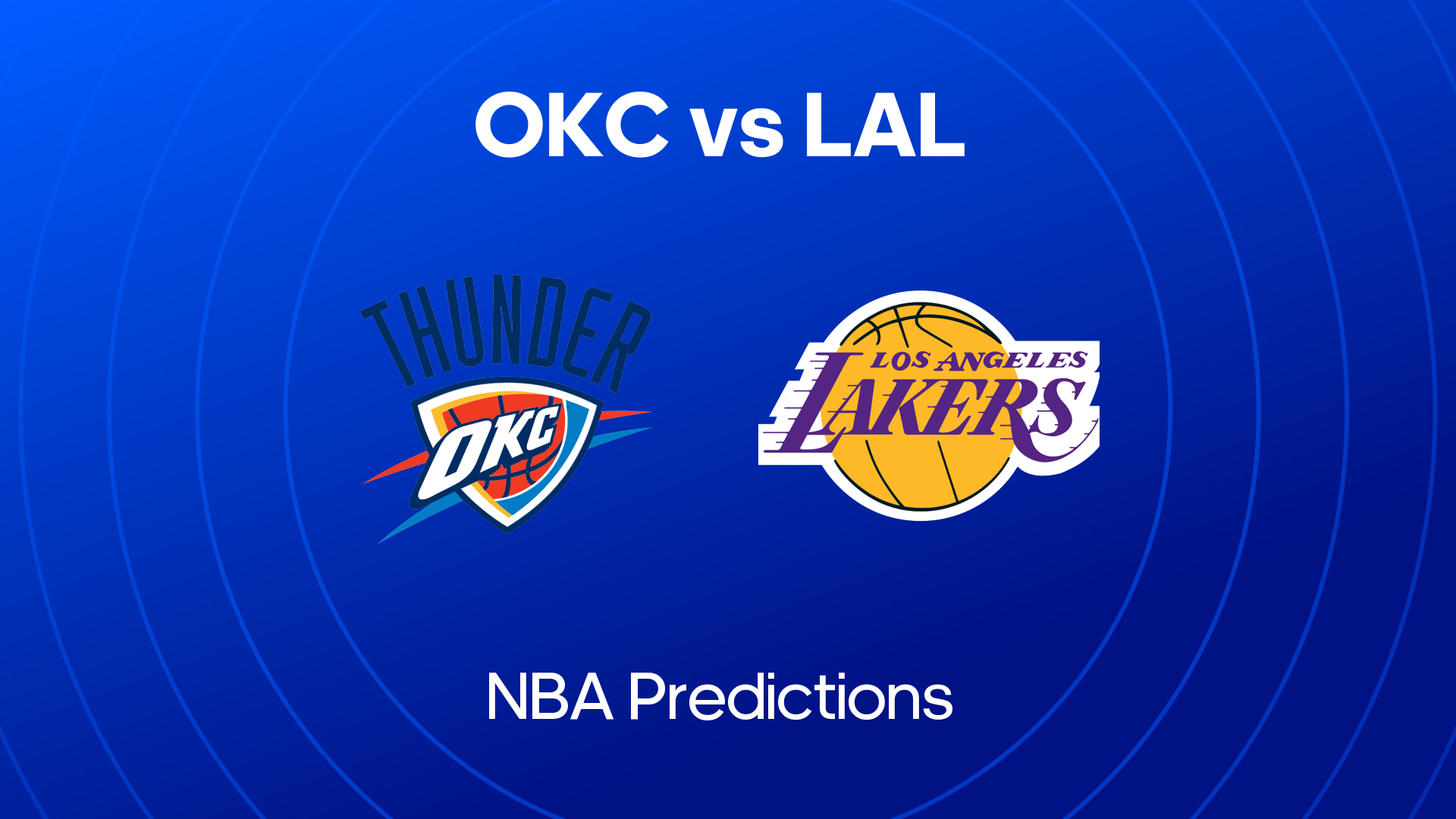 OKC vs LAL

THUNDER
OKC

LOS ANGELES
LAKERS

NBA Predictions